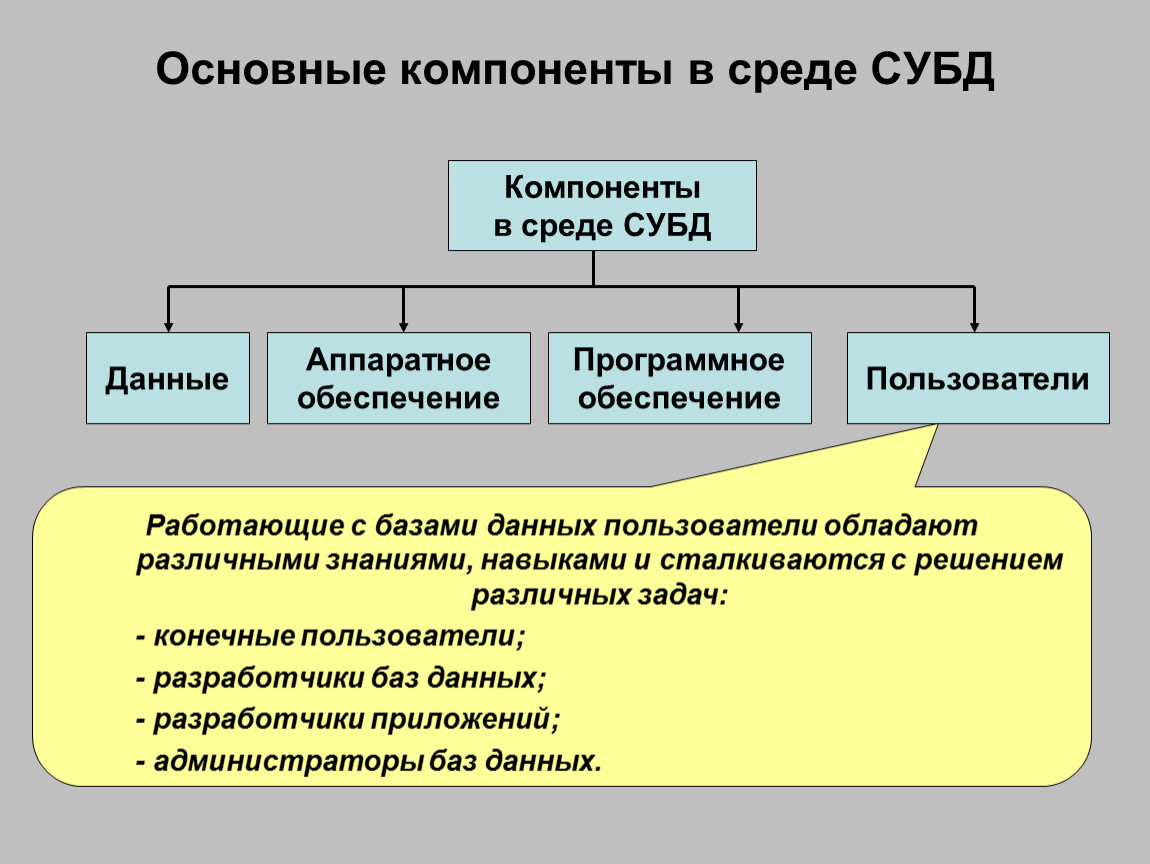 Основные компоненты в среде СУБД

Компоненты в среде СУБД

Данные

Аппаратное обеспечение

Программное обеспечение

Пользователи

Работающие с базами данных пользователи обладают различными знаниями, навыками и сталкиваются с решением различных задач:

- конечные пользователи;

- разработчики баз данных;

- разработчики приложений;

- администраторы баз данных.